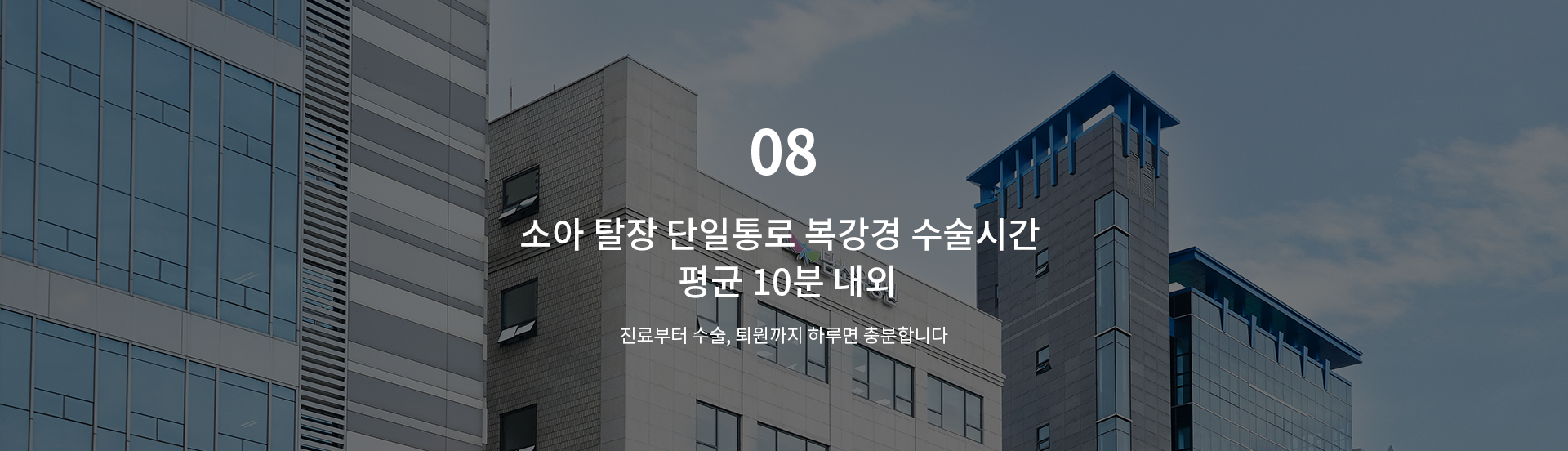 08

소아 탈장 단일통로 복강경 수술시간
평균 10분 내외

진료부터 수술, 퇴원까지 하루면 충분합니다